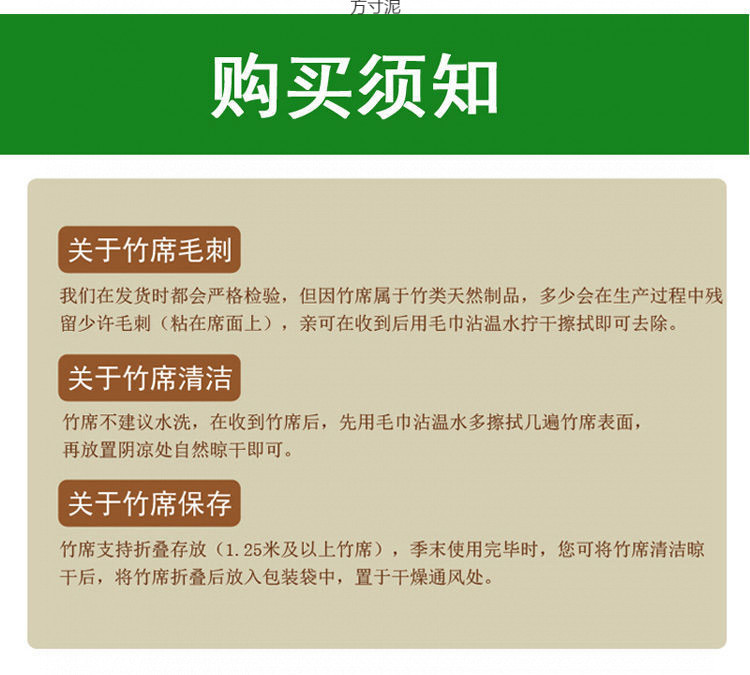 方寸泥

购买须知

关于竹席毛刺

我们在发货时都会严格检验，但因竹席属于竹类天然制品，多少会在生产过程中残留少许毛刺（粘在席面上），亲可在收到后用毛巾沾温水拧干擦拭即可去除。

关于竹席清洁

竹席不建议水洗，在收到竹席后，先用毛巾沾温水多擦拭几遍竹席表面，再放置阴凉处自然晾干即可。

关于竹席保存

竹席支持折叠存放（1.25米及以上竹席），季末使用完毕时，您可将竹席清洁晾干后，将竹席折叠后放入包装袋中，置于干燥通风处。